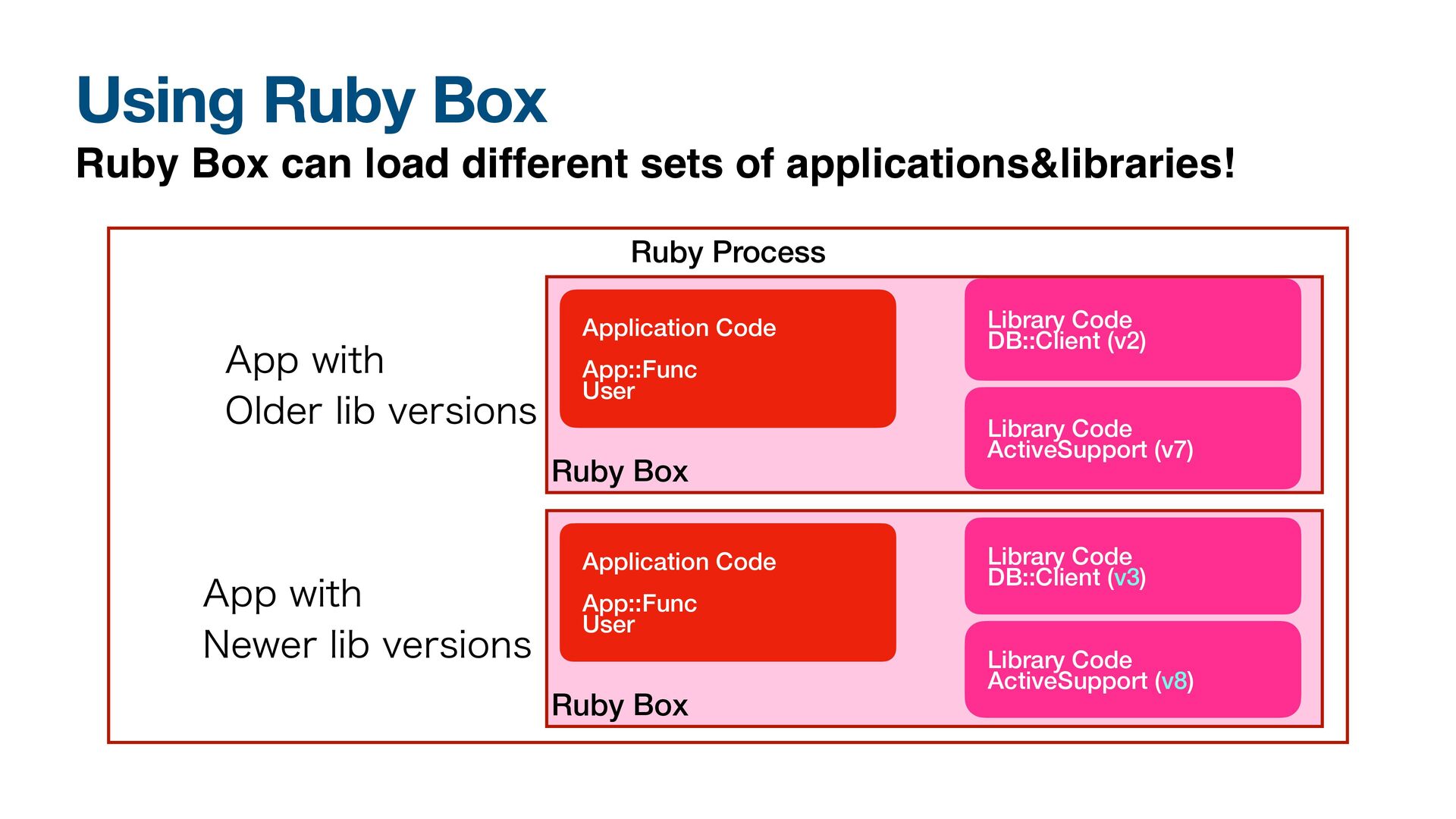 Using Ruby Box

Ruby Box can load different sets of applications&libraries!

Ruby Process

App with
Older lib versions

Application Code

App::Func
User

Library Code
DB::Client (v2)

Library Code
ActiveSupport (v7)

Ruby Box

App with
Newer lib versions

Application Code

App::Func
User

Library Code
DB::Client (v3)

Library Code
ActiveSupport (v8)

Ruby Box